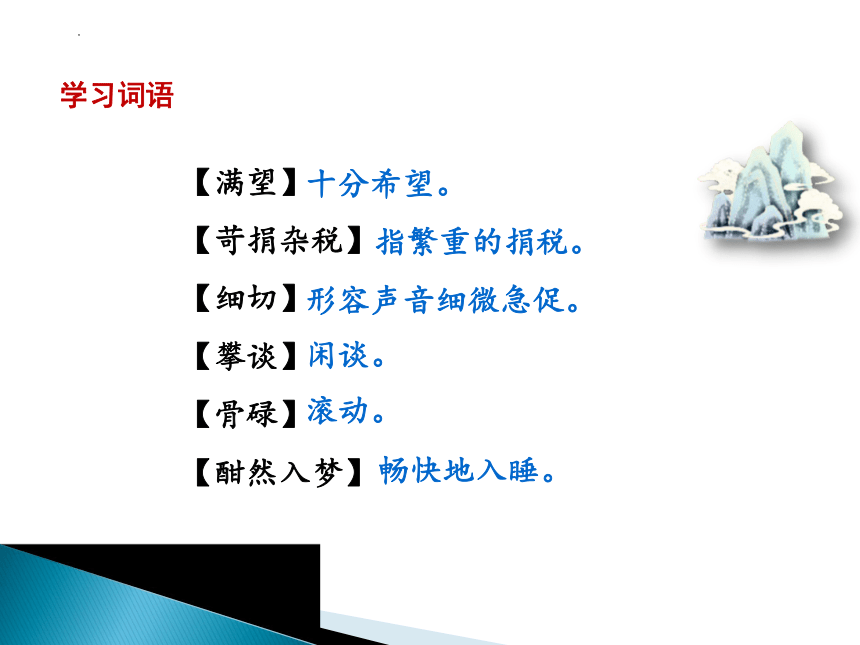 学习词语

【满望】十分希望。

【苛捐杂税】指繁重的捐税。

【细切】形容声音细微急促。

【攀谈】闲谈。

【骨碌】滚动。

【酣然入梦】畅快地入睡。